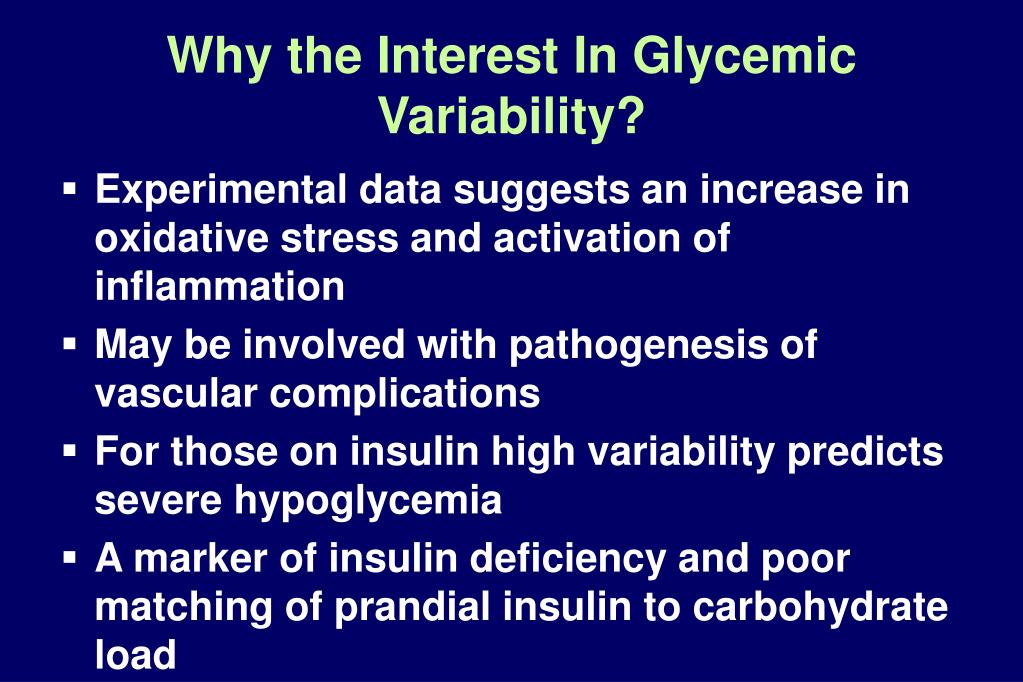 Why the Interest In Glycemic Variability?

▪ Experimental data suggests an increase in oxidative stress and activation of inflammation

▪ May be involved with pathogenesis of vascular complications

▪ For those on insulin high variability predicts severe hypoglycemia

▪ A marker of insulin deficiency and poor matching of prandial insulin to carbohydrate load